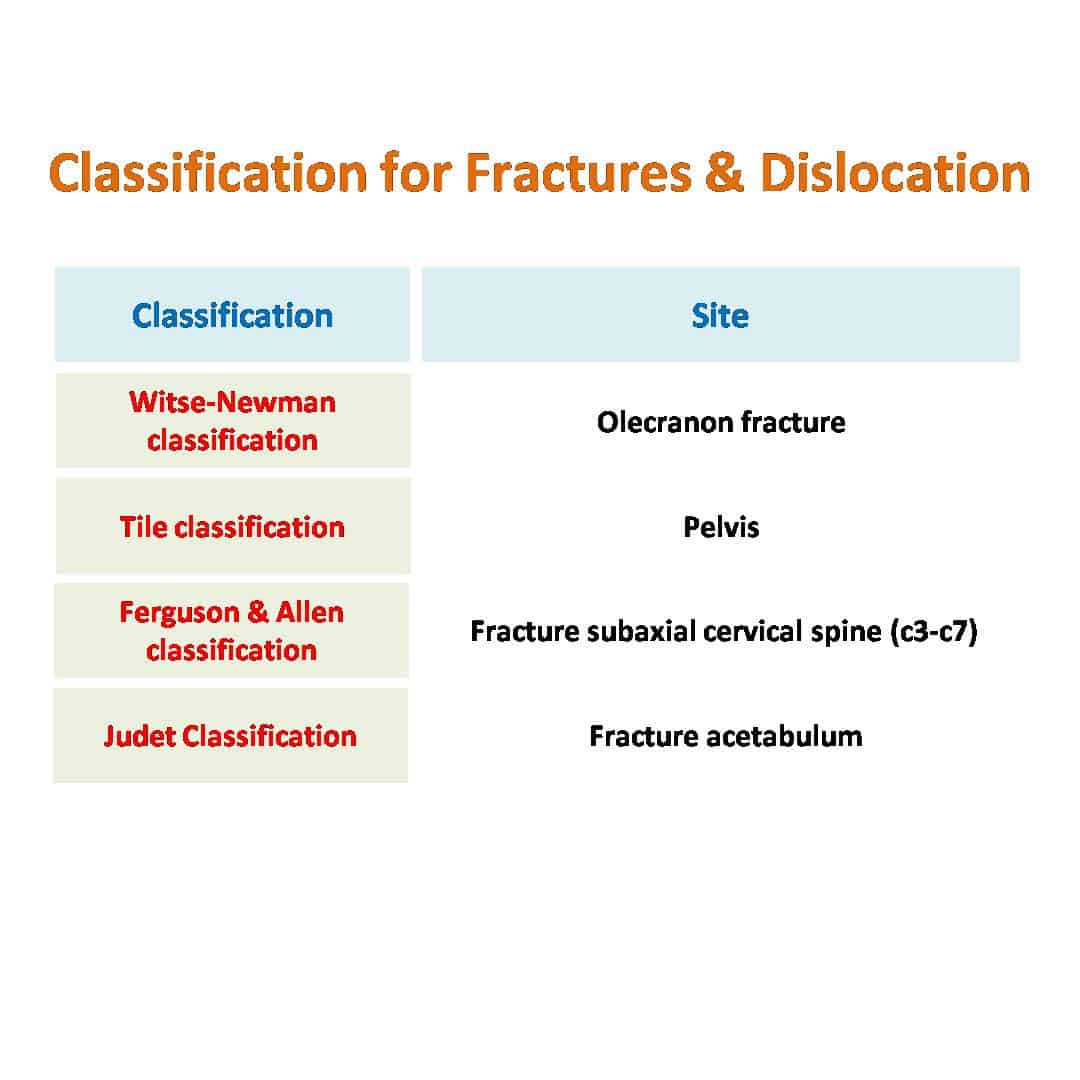 Classification for Fractures & Dislocation

| Classification | Site |
|---|---|
| Witse-Newman classification | Olecranon fracture |
| Tile classification | Pelvis |
| Ferguson & Allen classification | Fracture subaxial cervical spine (c3-c7) |
| Judet Classification | Fracture acetabulum |